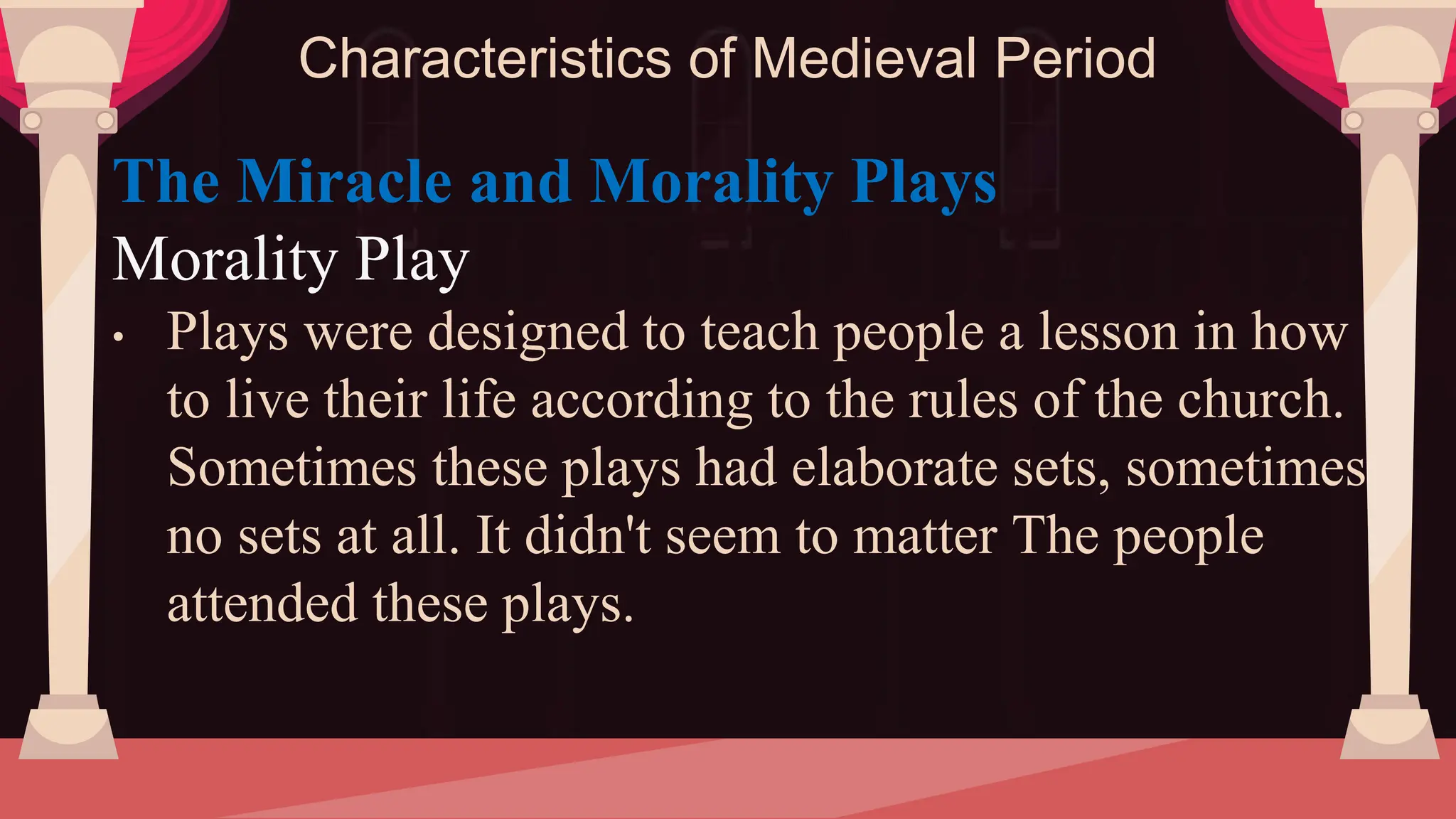 Characteristics of Medieval Period

The Miracle and Morality Plays

Morality Play

• Plays were designed to teach people a lesson in how to live their life according to the rules of the church. Sometimes these plays had elaborate sets, sometimes no sets at all. It didn't seem to matter The people attended these plays.